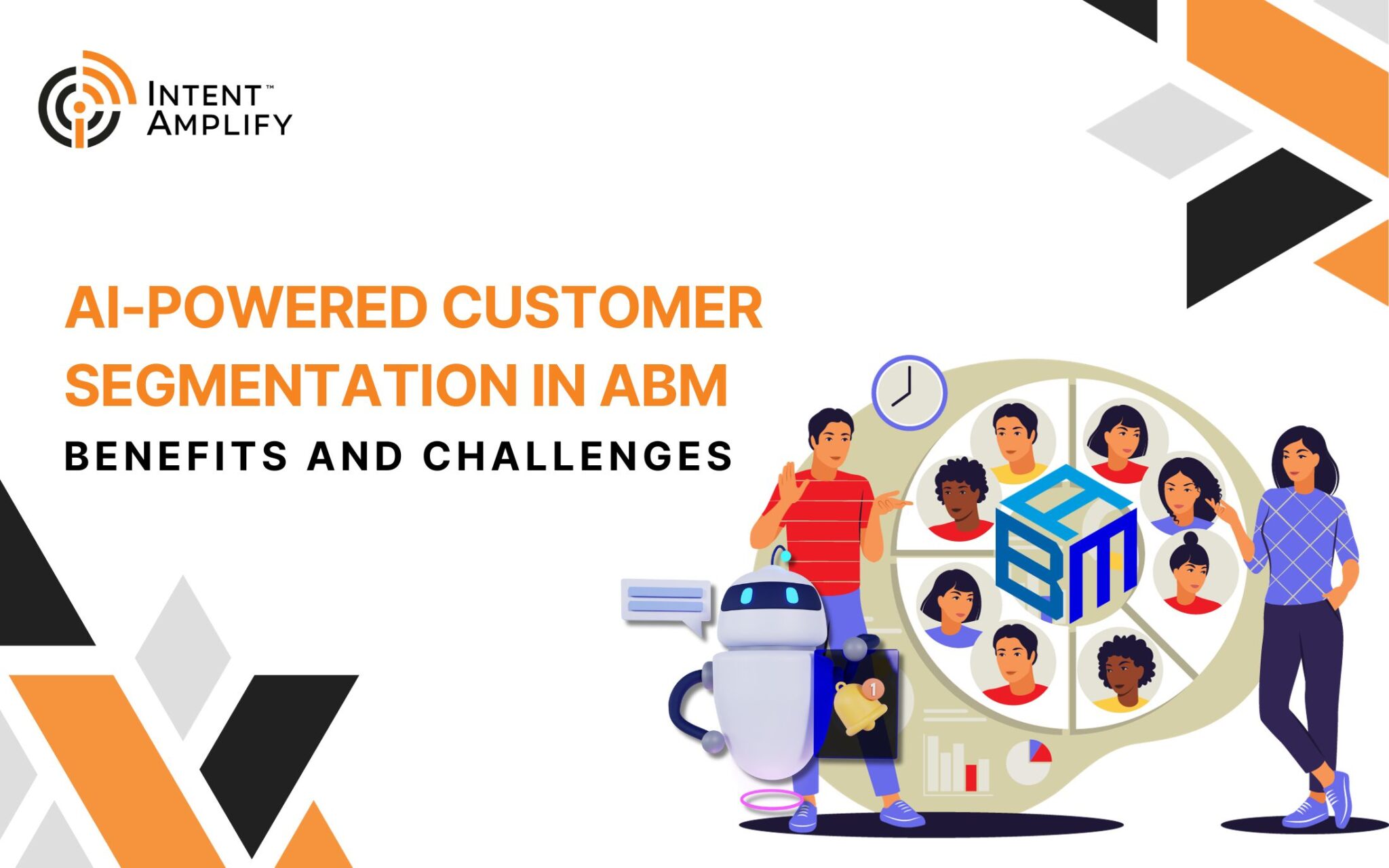 INTENT™
AMPLIFY

AI-POWERED CUSTOMER SEGMENTATION IN ABM

BENEFITS AND CHALLENGES

ABM

1